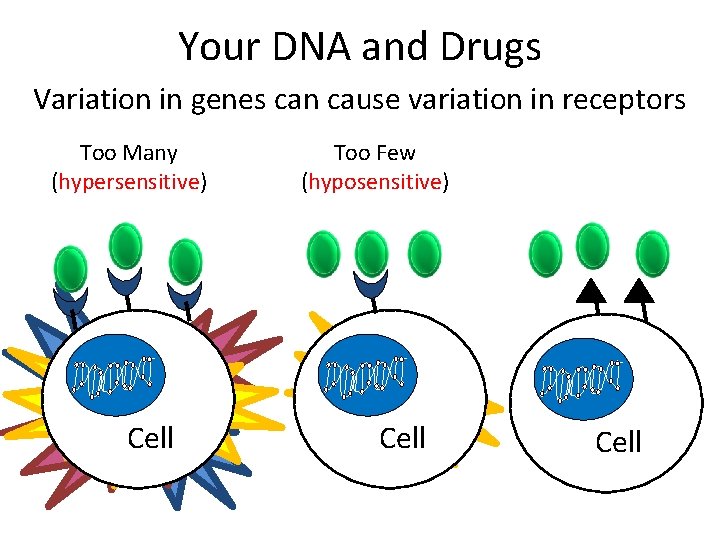 Your DNA and Drugs

Variation in genes can cause variation in receptors

Too Many
(hypersensitive)

Too Few
(hyposensitive)

Cell

Cell

Cell